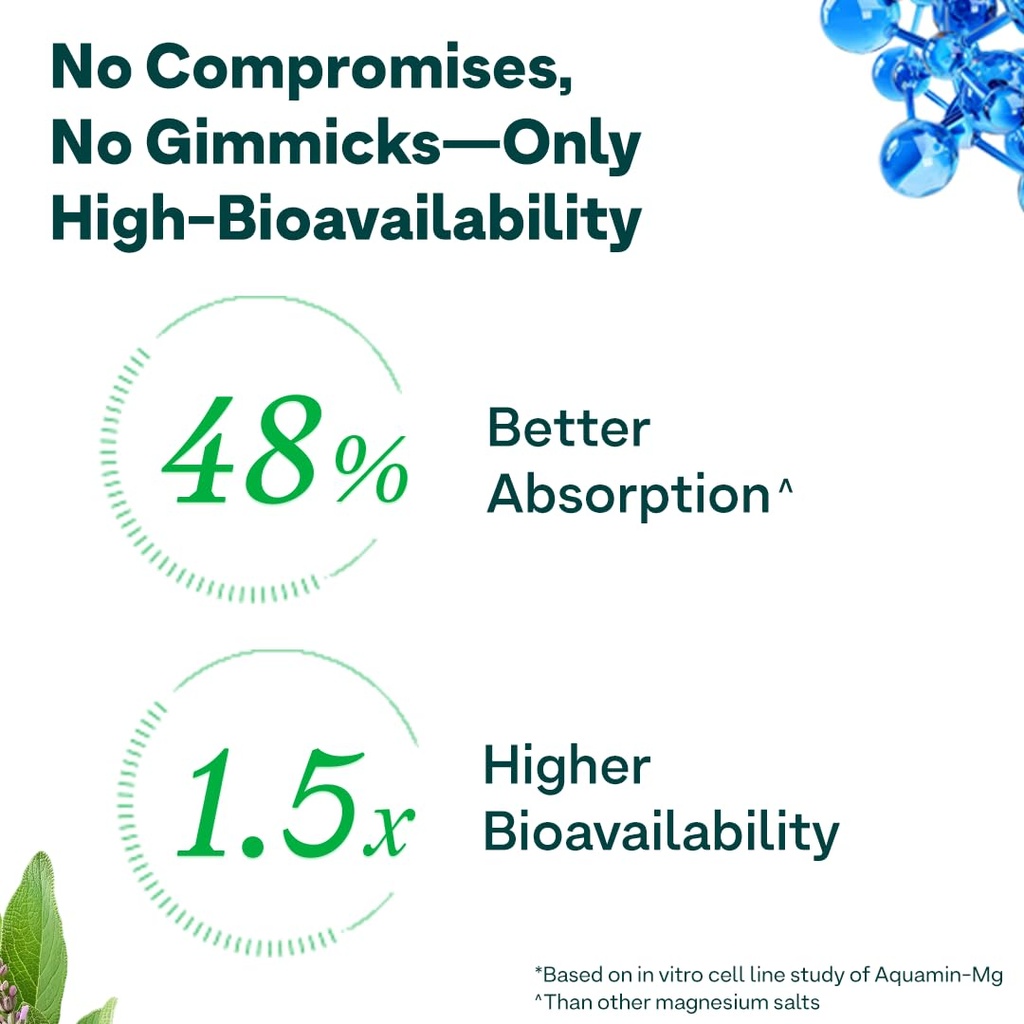 No Compromises, No Gimmicks—Only High-Bioavailability

48%

Better Absorption^

1.5x

Higher Bioavailability

*Based on in vitro cell line study of Aquamin-Mg
^Than other magnesium salts